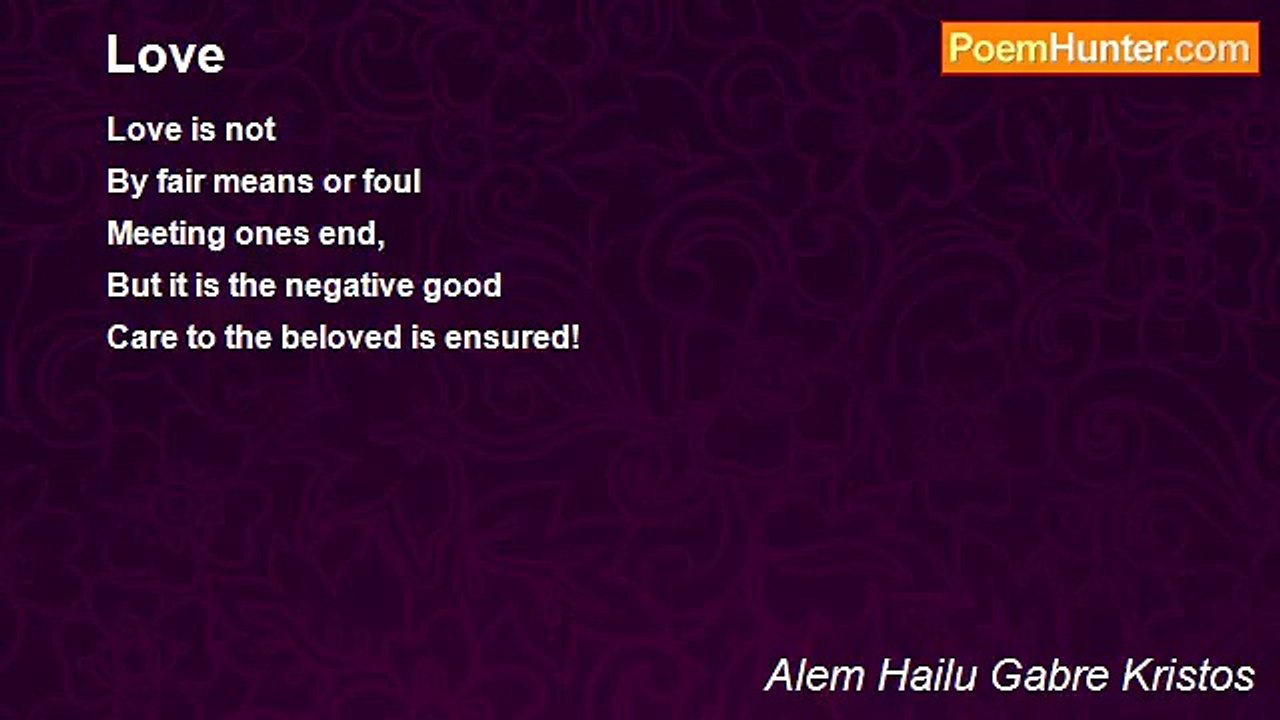 Love

PoemHunter.com

Love is not
By fair means or foul
Meeting ones end,
But it is the negative good
Care to the beloved is ensured!

Alem Hailu Gabre Kristos